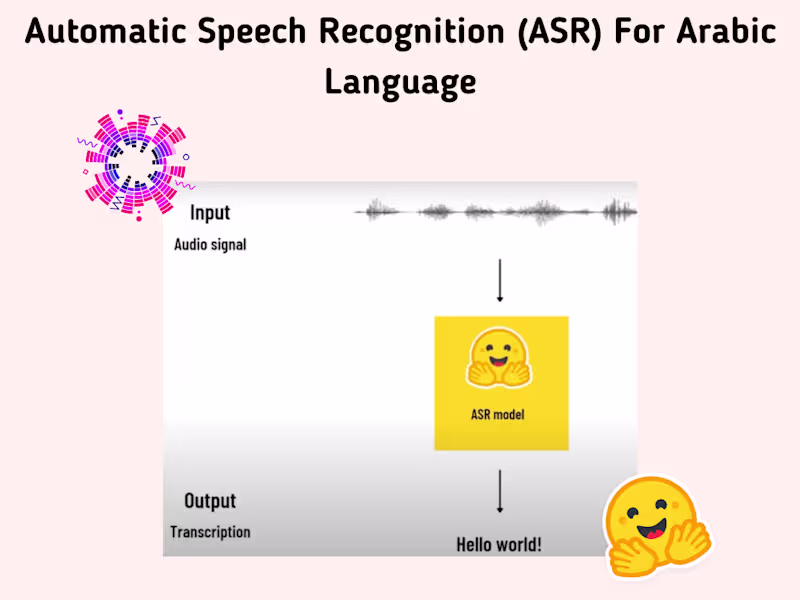 Automatic Speech Recognition (ASR) For Arabic Language

Input

Audio signal

ASR model

Output

Transcription

Hello world!